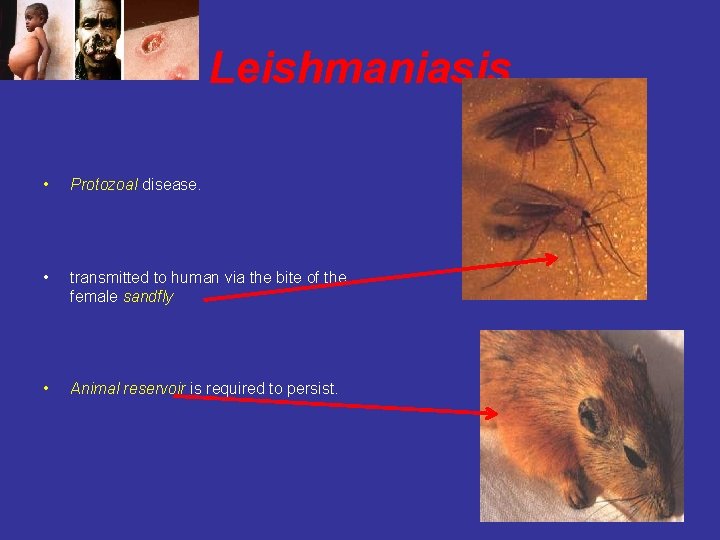 Leishmaniasis

• Protozoal disease.

• transmitted to human via the bite of the female sandfly

• Animal reservoir is required to persist.